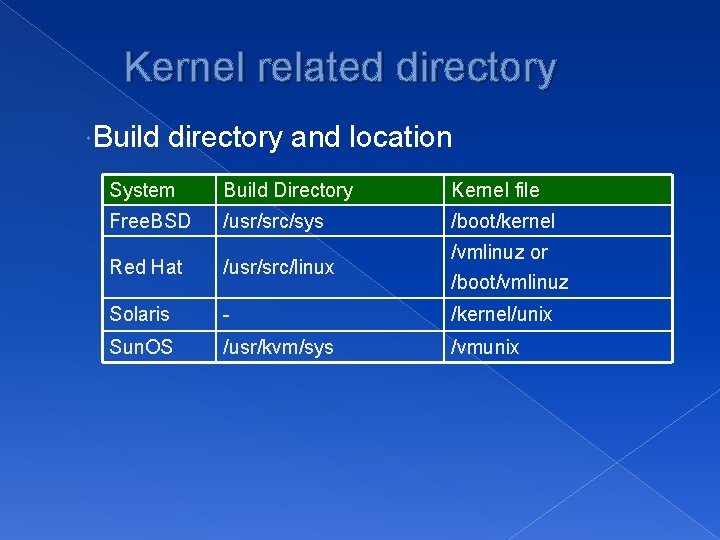 Kernel related directory

Build directory and location

| System | Build Directory | Kernel file |
|---|---|---|
| FreeBSD | /usr/src/sys | /boot/kernel |
| Red Hat | /usr/src/linux | /vmlinuz or /boot/vmlinuz |
| Solaris | - | /kernel/unix |
| SunOS | /usr/kvm/sys | /vmunix |